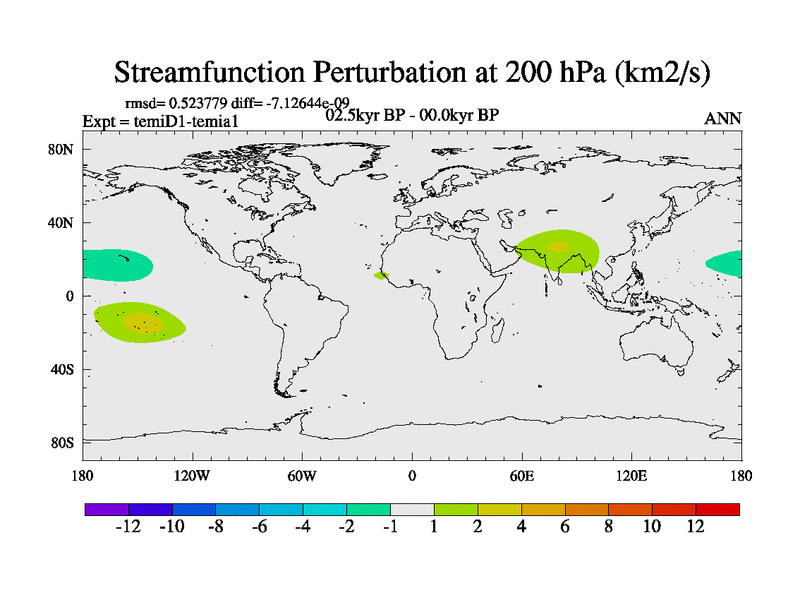 Streamfunction Perturbation at 200 hPa (km2/s)

rmsd= 0.523779 diff= -7.12644e-09
Expt = temiD1-temia1
02.5kyr BP - 00.0kyr BP
ANN

80N
40N
0
40S
80S

180
120W
60W
0
60E
120E
180

-12 -10 -8 -6 -4 -2 -1 1 2 4 6 8 10 12